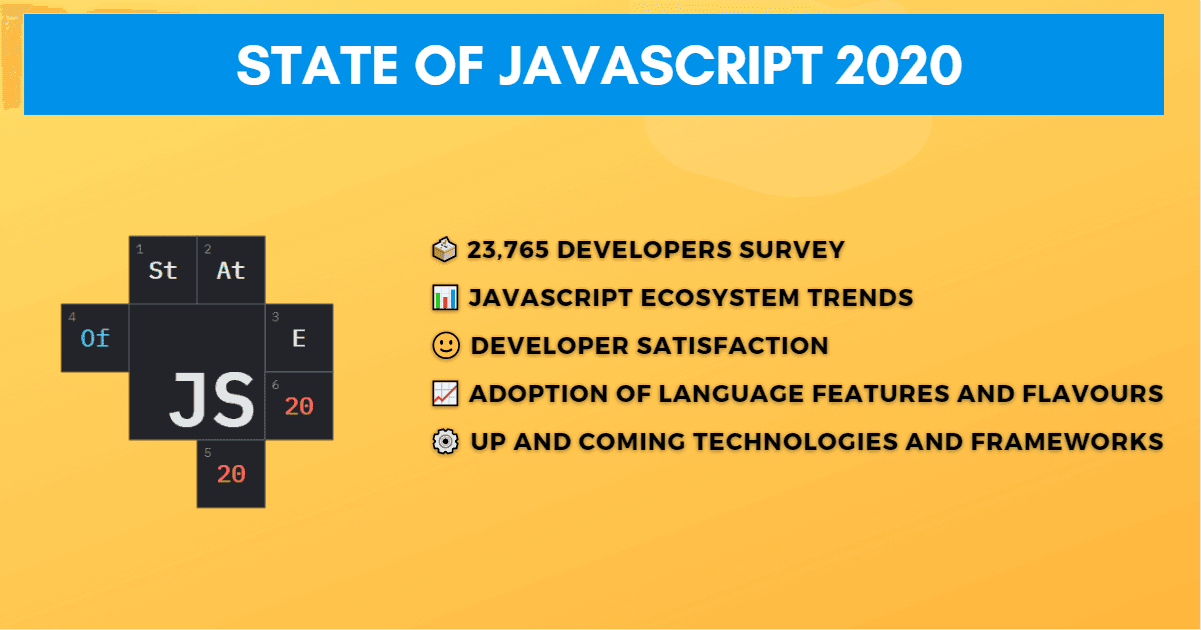 STATE OF JAVASCRIPT 2020

1 St
2 At
4 Of
3 E
JS
6 20
5 20

23,765 DEVELOPERS SURVEY
JAVASCRIPT ECOSYSTEM TRENDS
DEVELOPER SATISFACTION
ADOPTION OF LANGUAGE FEATURES AND FLAVOURS
UP AND COMING TECHNOLOGIES AND FRAMEWORKS